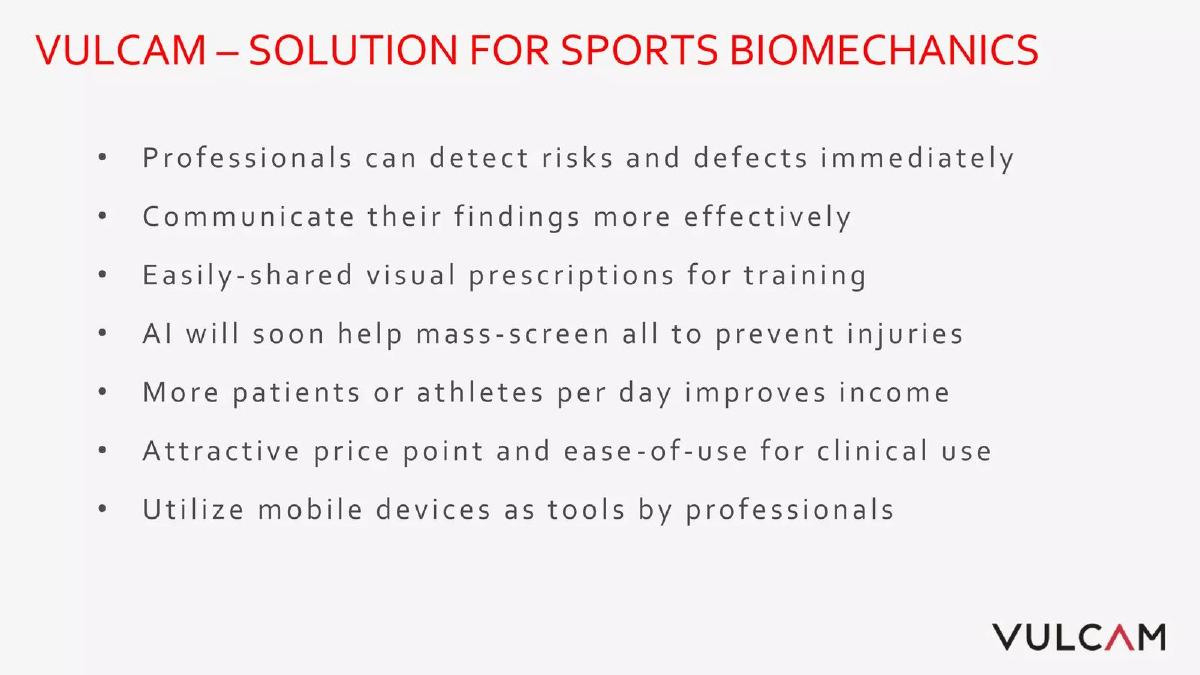 VULCAM – SOLUTION FOR SPORTS BIOMECHANICS

• Professionals can detect risks and defects immediately
• Communicate their findings more effectively
• Easily-shared visual prescriptions for training
• AI will soon help mass-screen all to prevent injuries
• More patients or athletes per day improves income
• Attractive price point and ease-of-use for clinical use
• Utilize mobile devices as tools by professionals

VULCAM